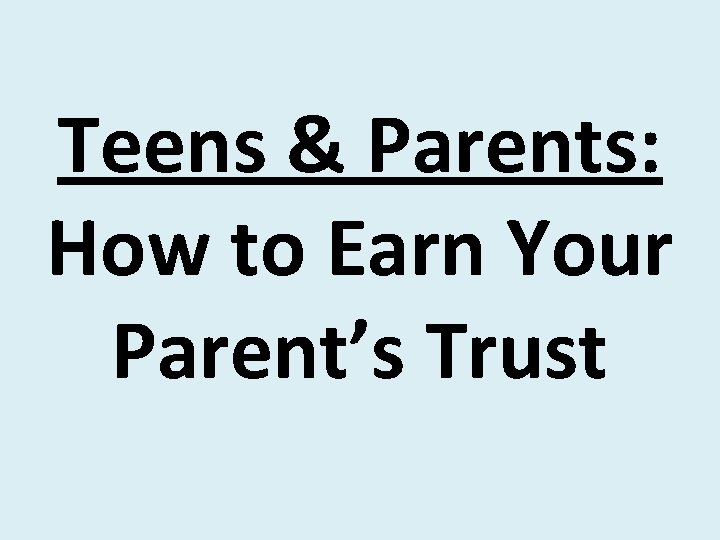 Teens & Parents:
How to Earn Your Parent’s Trust